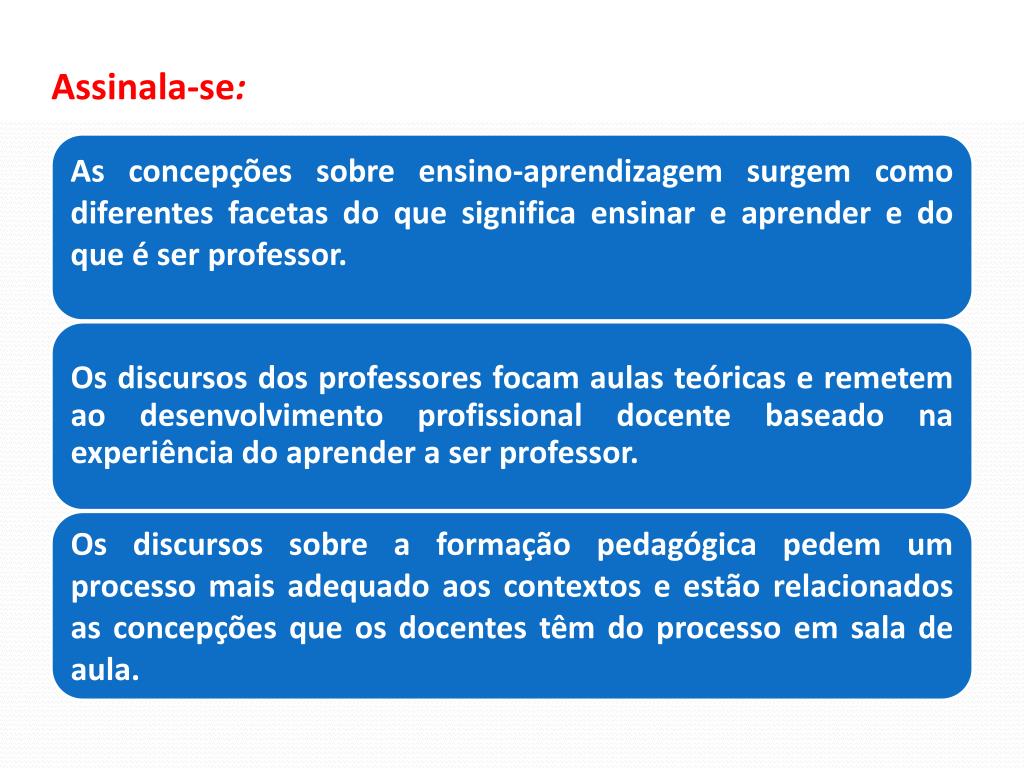 Assinala-se:

As concepções sobre ensino-aprendizagem surgem como diferentes facetas do que significa ensinar e aprender e do que é ser professor.

Os discursos dos professores focam aulas teóricas e remetem ao desenvolvimento profissional docente baseado na experiência do aprender a ser professor.

Os discursos sobre a formação pedagógica pedem um processo mais adequado aos contextos e estão relacionados as concepções que os docentes têm do processo em sala de aula.